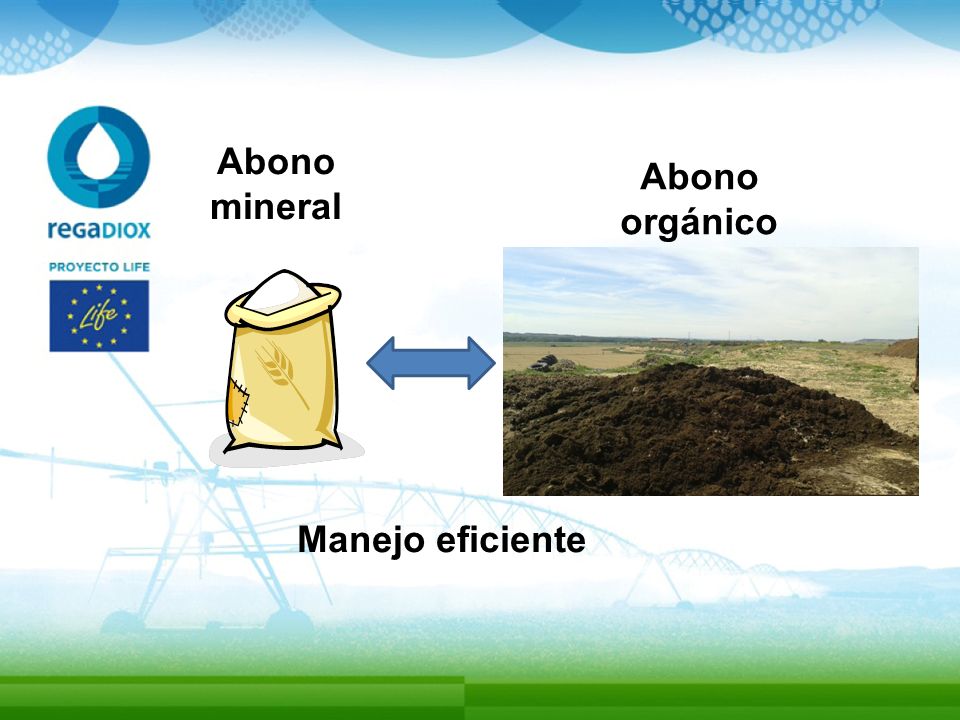 regaDIOX

PROYECTO LIFE

Life

Abono mineral

Abono orgánico

Manejo eficiente